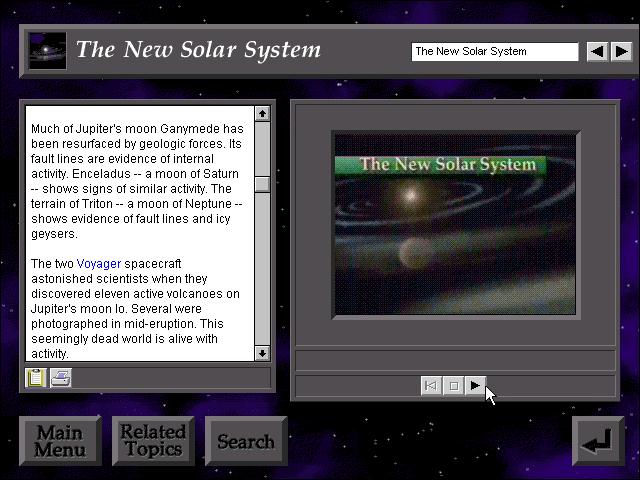 The New Solar System

The New Solar System

Much of Jupiter's moon Ganymede has been resurfaced by geologic forces. Its fault lines are evidence of internal activity. Enceladus -- a moon of Saturn -- shows signs of similar activity. The terrain of Triton -- a moon of Neptune -- shows evidence of fault lines and icy geysers.

The two Voyager spacecraft astonished scientists when they discovered eleven active volcanoes on Jupiter's moon Io. Several were photographed in mid-eruption. This seemingly dead world is alive with activity.

The New Solar System

Main Menu

Related Topics

Search